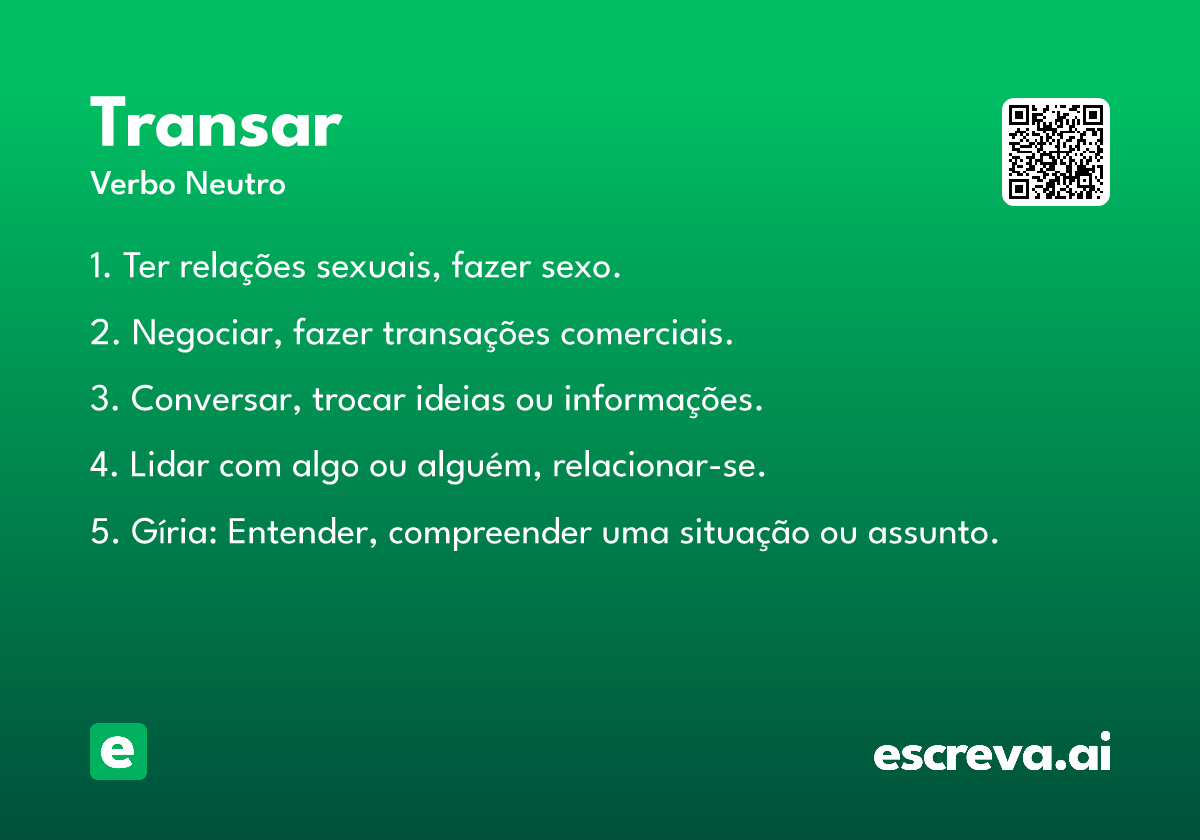 Transar
Verbo Neutro

1. Ter relações sexuais, fazer sexo.

2. Negociar, fazer transações comerciais.

3. Conversar, trocar ideias ou informações.

4. Lidar com algo ou alguém, relacionar-se.

5. Gíria: Entender, compreender uma situação ou assunto.

e

escreva.ai